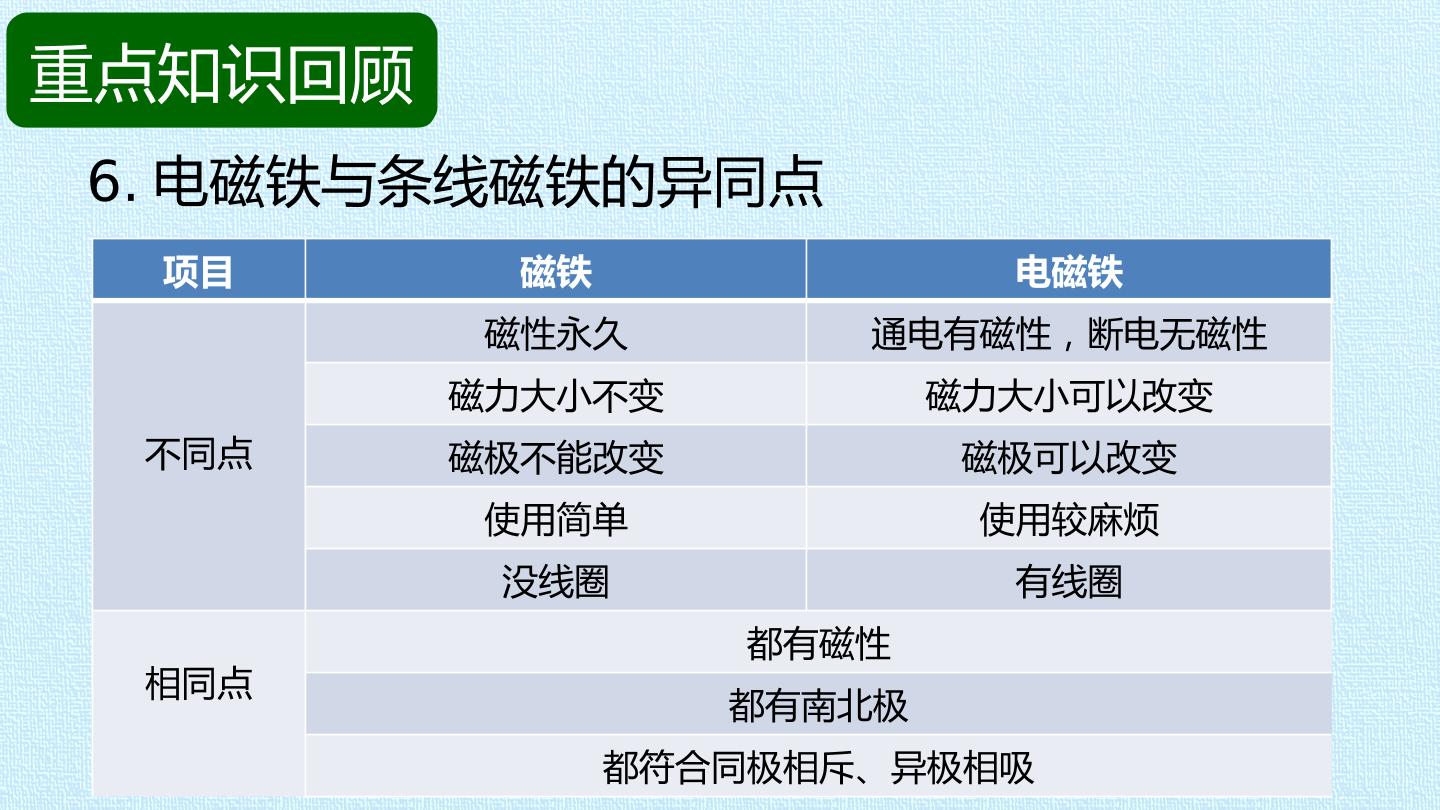 重点知识回顾

6.电磁铁与条线磁铁的异同点

| 项目 | 磁铁 | 电磁铁 |
|---|---|---|
| 不同点 | 磁性永久 | 通电有磁性，断电无磁性 |
| | 磁力大小不变 | 磁力大小可以改变 |
| | 磁极不能改变 | 磁极可以改变 |
| | 使用简单 | 使用较麻烦 |
| | 没线圈 | 有线圈 |
| 相同点 | 都有磁性 | |
| | 都有南北极 | |
| | 都符合同极相斥、异极相吸 | |